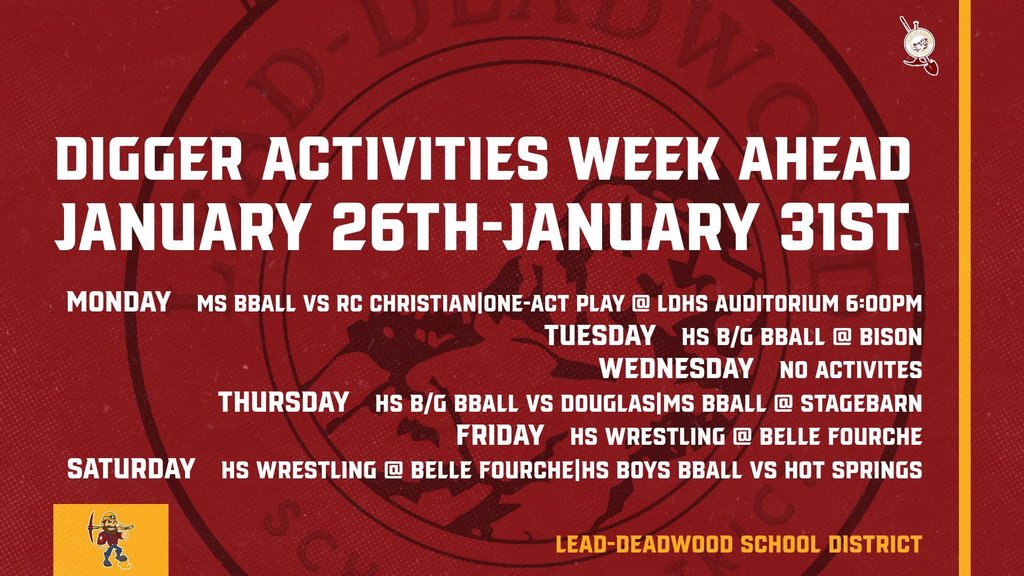 DIGGER ACTIVITIES WEEK AHEAD
JANUARY 26TH-JANUARY 31ST

MONDAY MS BBALL VS RC CHRISTIAN|ONE-ACT PLAY @ LDHS AUDITORIUM 6:00PM
TUESDAY HS B/G BBALL @ BISON
WEDNESDAY NO ACTIVITES
THURSDAY HS B/G BBALL VS DOUGLAS|MS BBALL @ STAGEBARN
FRIDAY HS WRESTLING @ BELLE FOURCHE
SATURDAY HS WRESTLING @ BELLE FOURCHE|HS BOYS BBALL VS HOT SPRINGS

LEAD-DEADWOOD SCHOOL DISTRICT